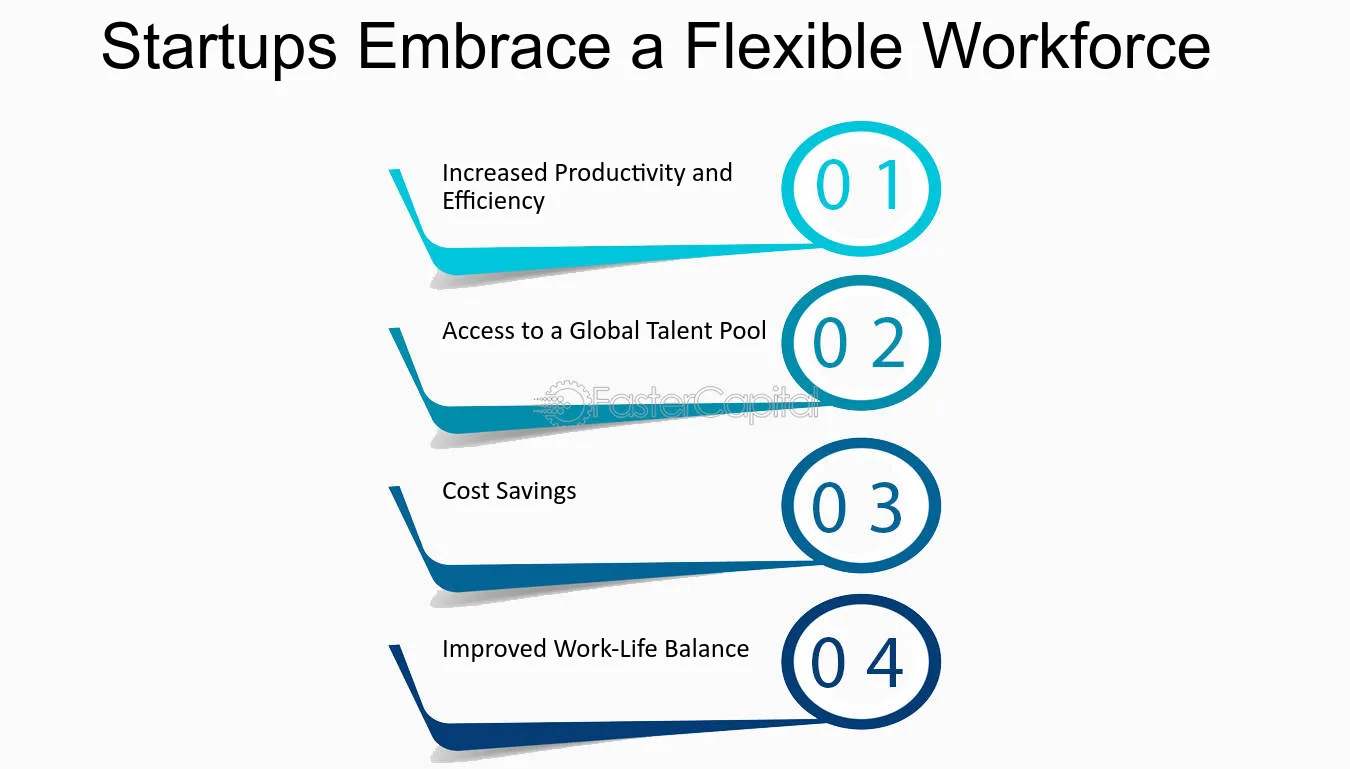 Startups Embrace a Flexible Workforce

Increased Productivity and Efficiency

0 1

Access to a Global Talent Pool

0 2

FasterCapital

Cost Savings

0 3

Improved Work-Life Balance

0 4